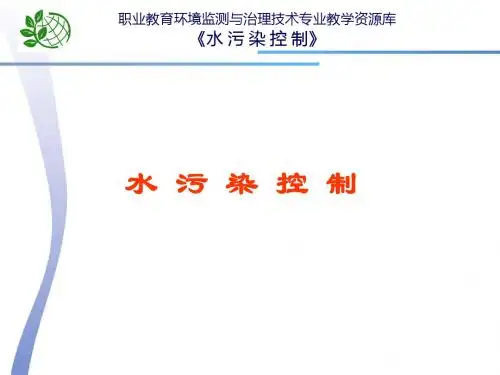 职业教育环境监测与治理技术专业教学资源库
《水污染控制》

水 污 染 控 制